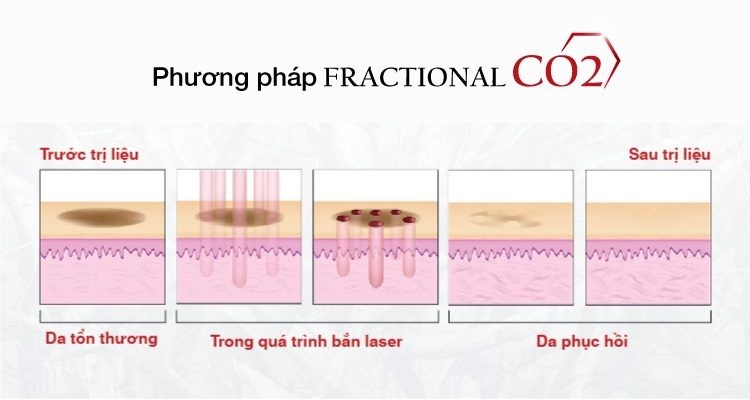 Phương pháp FRACTIONAL CO2

Trước trị liệu

Sau trị liệu

Da tổn thương

Trong quá trình bắn laser

Da phục hồi